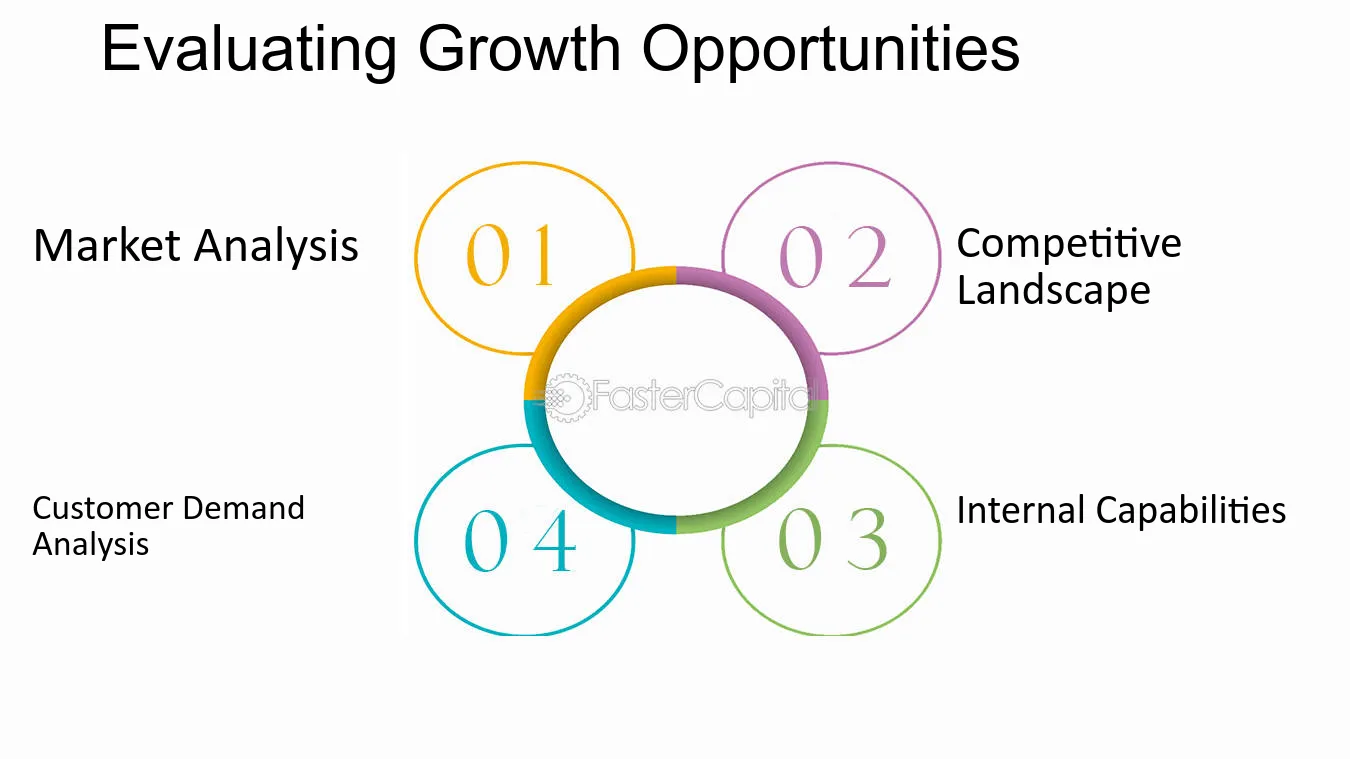 Evaluating Growth Opportunities

Market Analysis

01

02

Competitive Landscape

FasterCapital

Customer Demand Analysis

04

03

Internal Capabilities